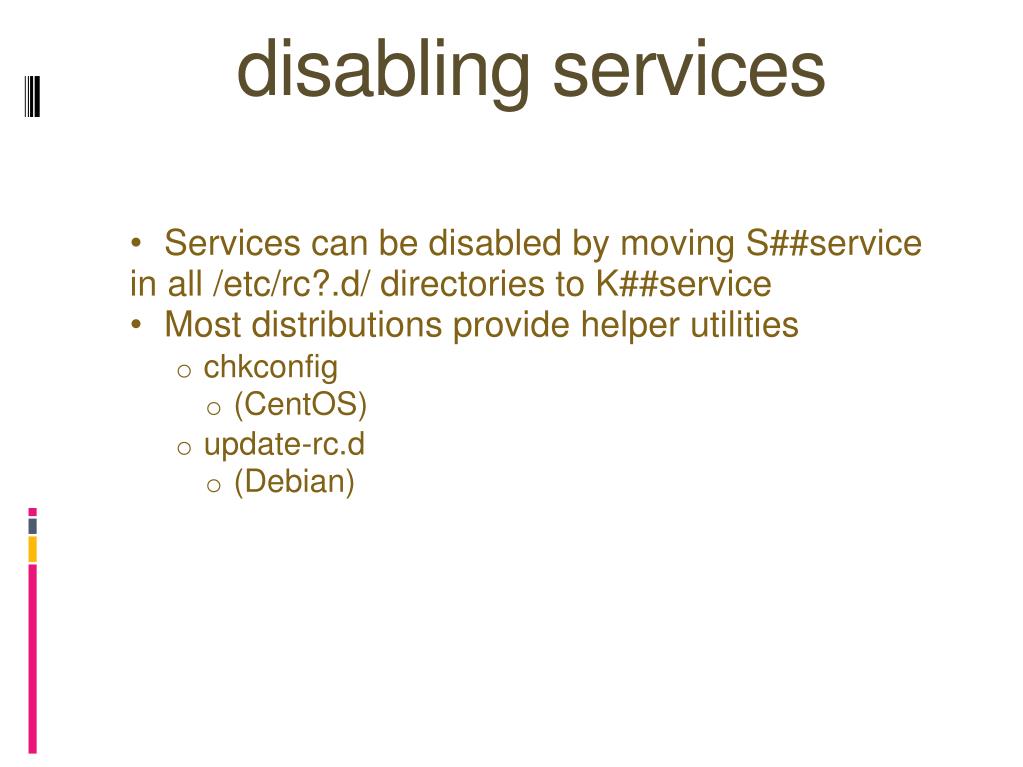 disabling services

• Services can be disabled by moving S##service in all /etc/rc?.d/ directories to K##service
• Most distributions provide helper utilities
o chkconfig
o (CentOS)
o update-rc.d
o (Debian)